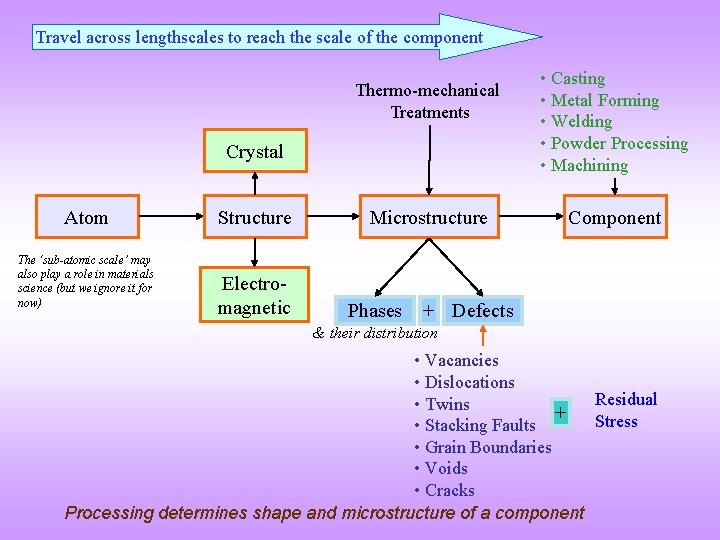 Travel across lengthscales to reach the scale of the component

Thermo-mechanical Treatments

• Casting
• Metal Forming
• Welding
• Powder Processing
• Machining

Crystal

Atom

Structure

Microstructure

Component

The 'sub-atomic scale' may also play a role in materials science (but we ignore it for now)

Electro-magnetic

Phases + Defects

& their distribution

• Vacancies
• Dislocations
• Twins
• Stacking Faults
• Grain Boundaries
• Voids
• Cracks

+ Residual Stress

Processing determines shape and microstructure of a component